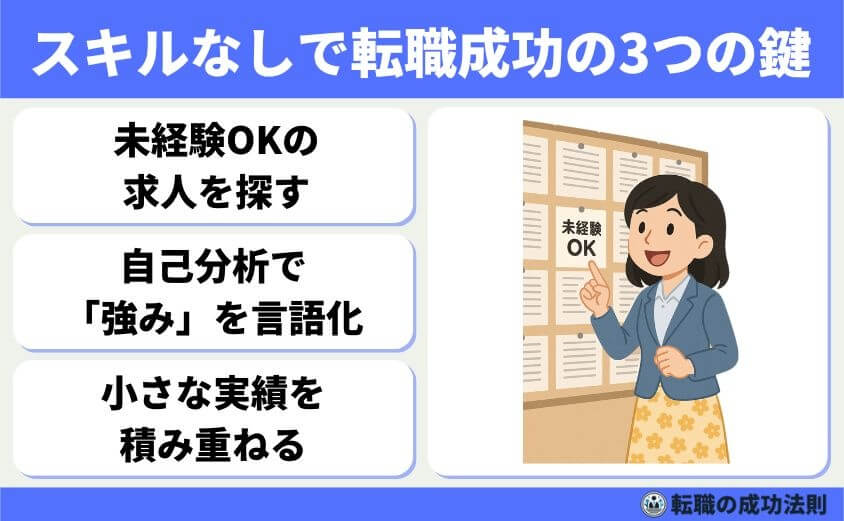 スキルなしで転職成功の3つの鍵

未経験OKの求人を探す

自己分析で「強み」を言語化

小さな実績を積み重ねる

未経験
OK

転職の成功法則